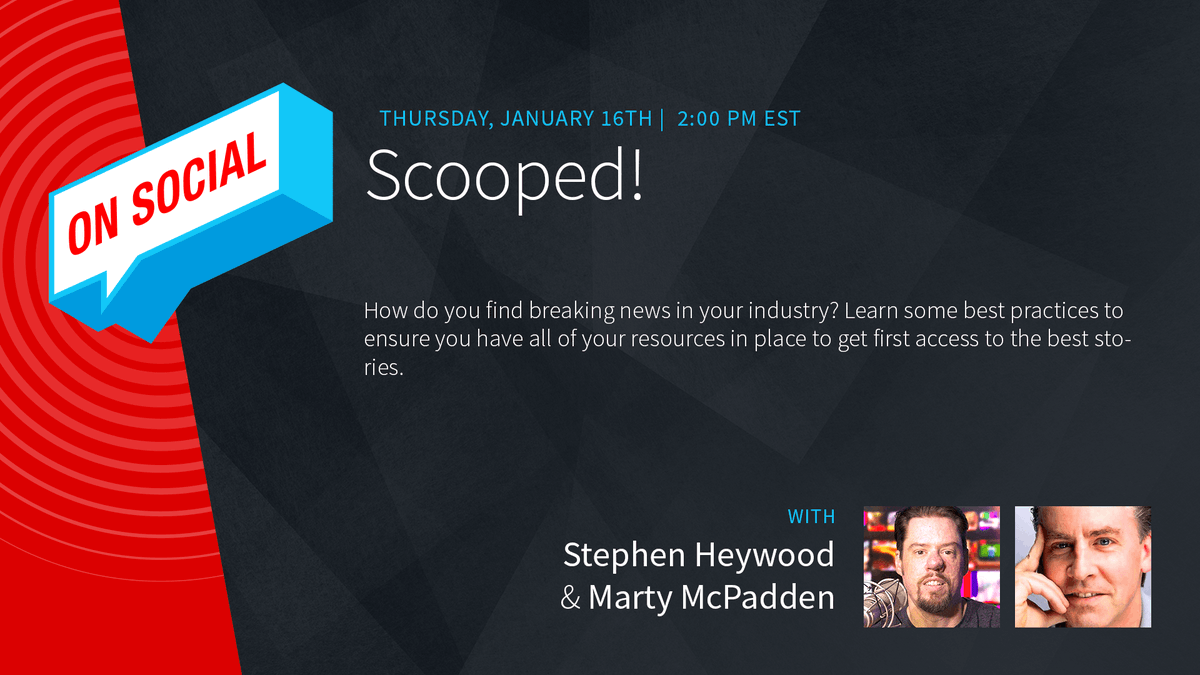 ON SOCIAL

THURSDAY, JANUARY 16TH | 2:00 PM EST

Scooped!

How do you find breaking news in your industry? Learn some best practices to ensure you have all of your resources in place to get first access to the best stories.

WITH

Stephen Heywood
& Marty McPadden